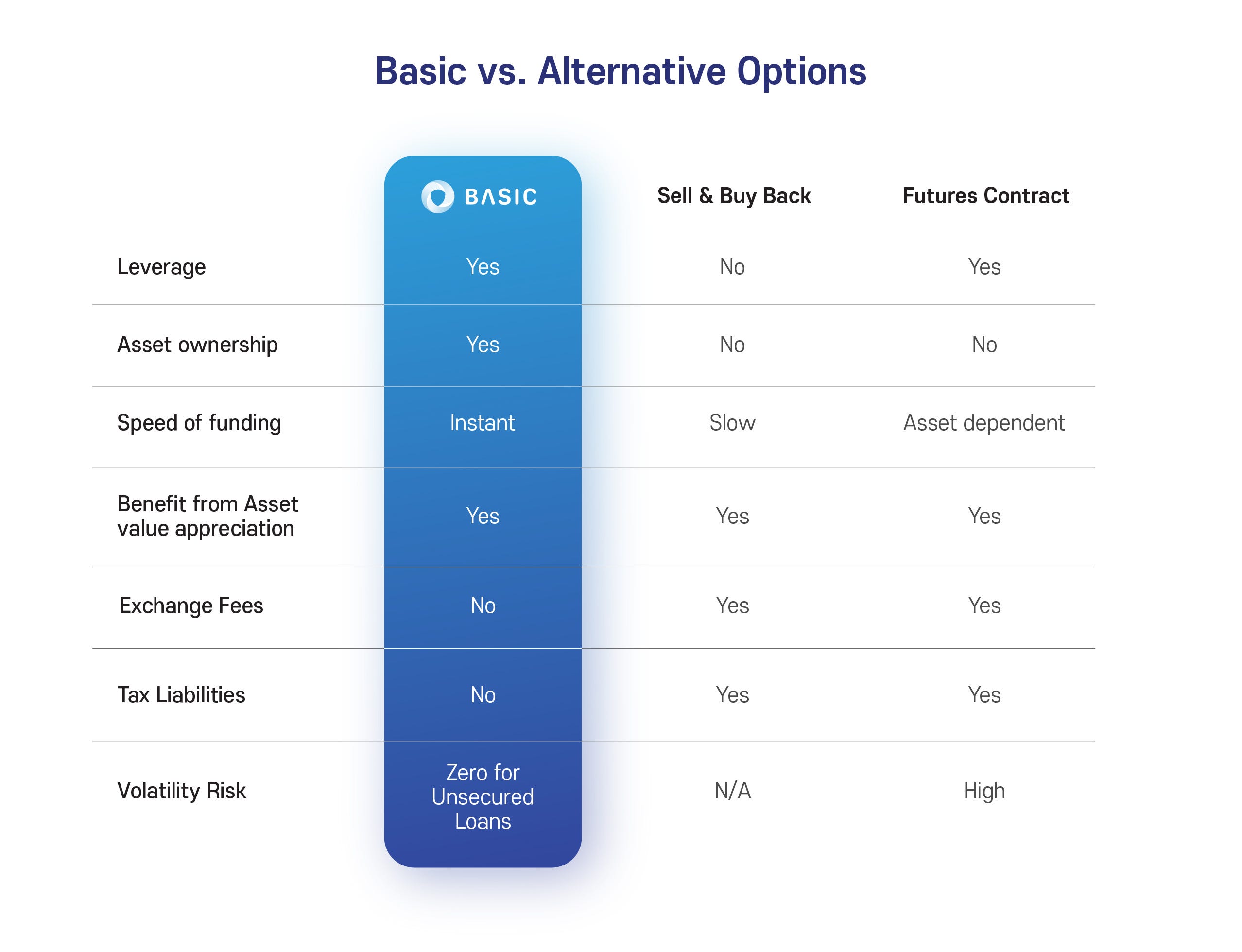 Basic vs. Alternative Options

| | BASIC | Sell & Buy Back | Futures Contract |
|---|---|---|---|
| Leverage | Yes | No | Yes |
| Asset ownership | Yes | No | No |
| Speed of funding | Instant | Slow | Asset dependent |
| Benefit from Asset value appreciation | Yes | Yes | Yes |
| Exchange Fees | No | Yes | Yes |
| Tax Liabilities | No | Yes | Yes |
| Volatility Risk | Zero for Unsecured Loans | N/A | High |